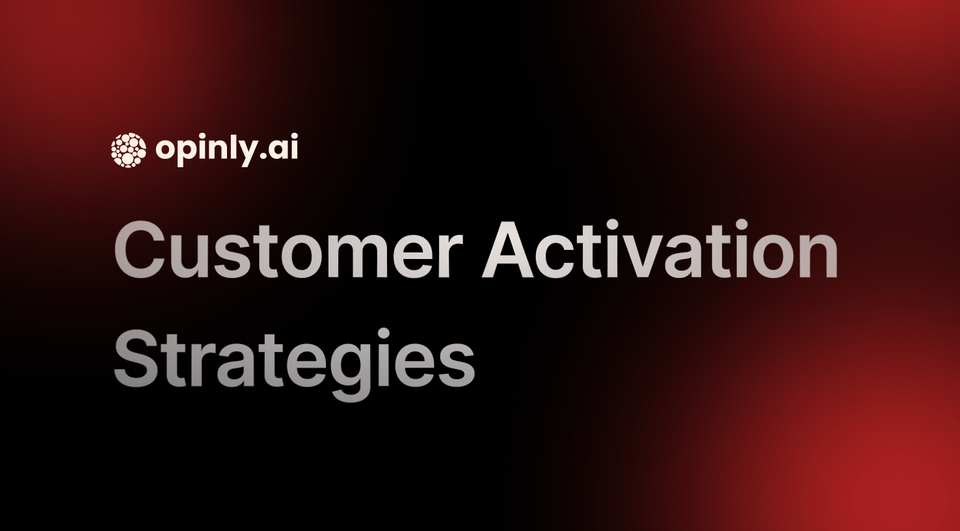 opinly.ai

Customer Activation Strategies